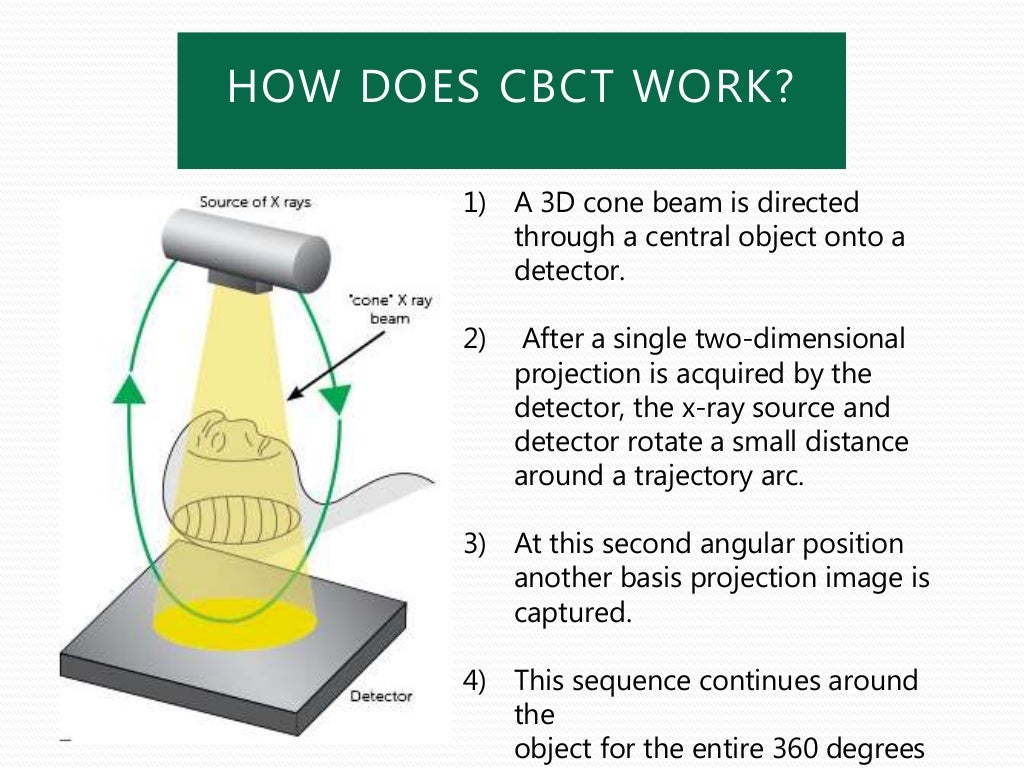 HOW DOES CBCT WORK?

Source of X rays

"cone" X ray beam

Detector

1) A 3D cone beam is directed through a central object onto a detector.

2) After a single two-dimensional projection is acquired by the detector, the x-ray source and detector rotate a small distance around a trajectory arc.

3) At this second angular position another basis projection image is captured.

4) This sequence continues around the
object for the entire 360 degrees